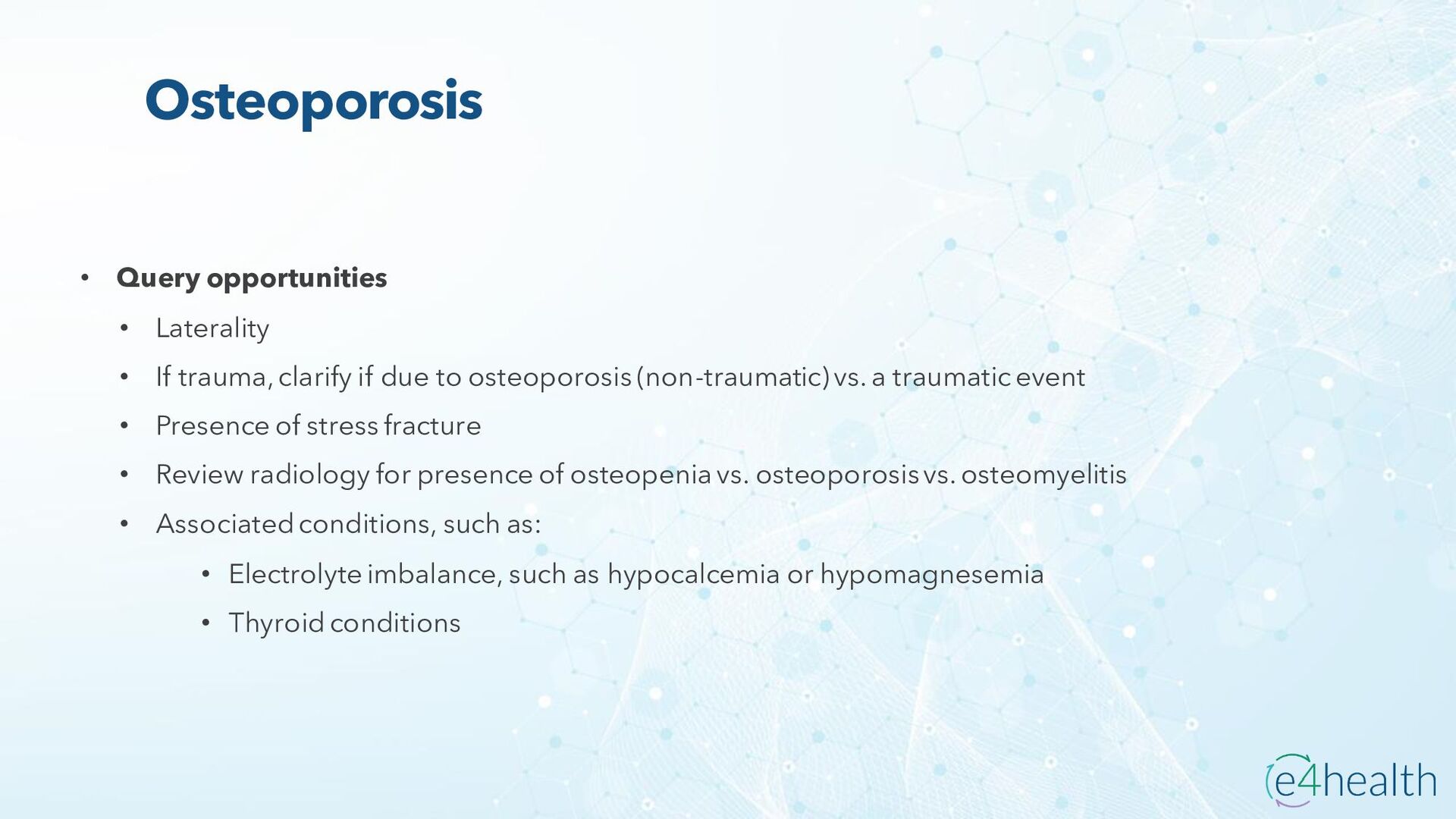 Osteoporosis

• Query opportunities
  • Laterality
  • If trauma, clarify if due to osteoporosis (non-traumatic) vs. a traumatic event
  • Presence of stress fracture
  • Review radiology for presence of osteopenia vs. osteoporosis vs. osteomyelitis
  • Associated conditions, such as:
    • Electrolyte imbalance, such as hypocalcemia or hypomagnesemia
    • Thyroid conditions

e4health